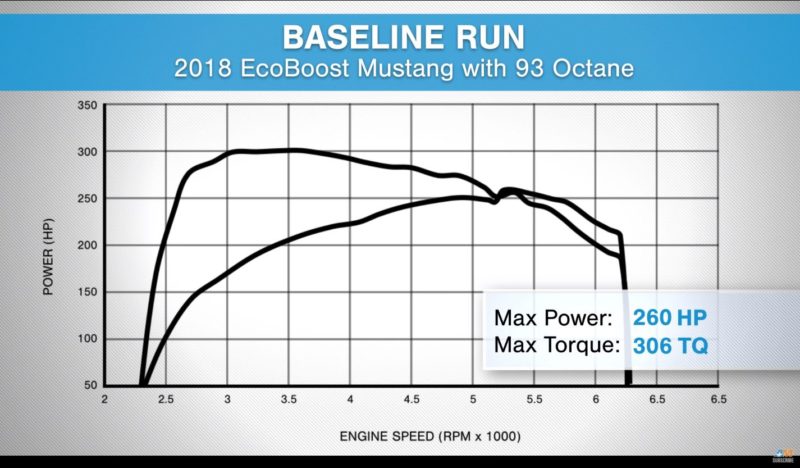 BASELINE RUN
2018 EcoBoost Mustang with 93 Octane

POWER (HP)
350
300
250
200
150
100
50

2
2.5
3
3.5
4
4.5
5
5.5
6
6.5
6.5

ENGINE SPEED (RPM x 1000)

Max Power: 260 HP
Max Torque: 306 TQ

SUBSCRIBE